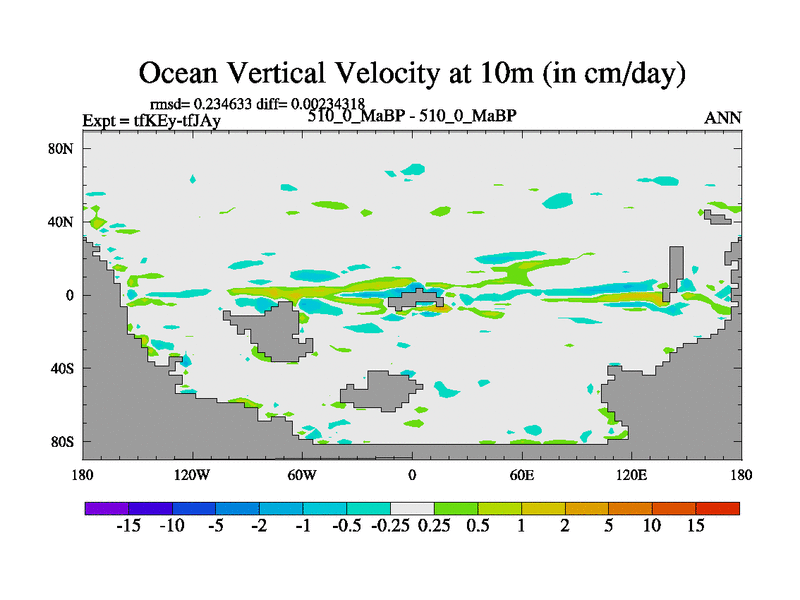 Ocean Vertical Velocity at 10m (in cm/day)

rmsd= 0.234633 diff= 0.00234318
Expt = tfKEy-tfJAy
510_0_MaBP - 510_0_MaBP
ANN

80N
40N
0
40S
80S

180
120W
60W
0
60E
120E
180

-15 -10 -5 -2 -1 -0.5 -0.25 0.25 0.5 1 2 5 10 15